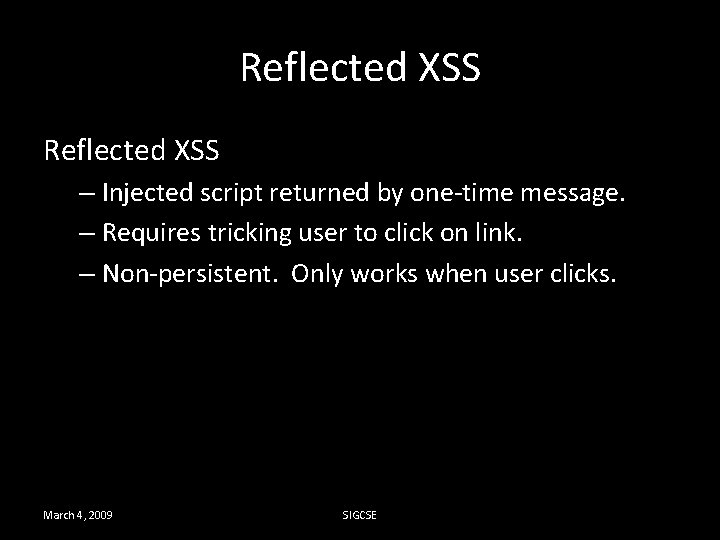 Reflected XSS

Reflected XSS

– Injected script returned by one-time message.

– Requires tricking user to click on link.

– Non-persistent. Only works when user clicks.

March 4, 2009

SIGCSE